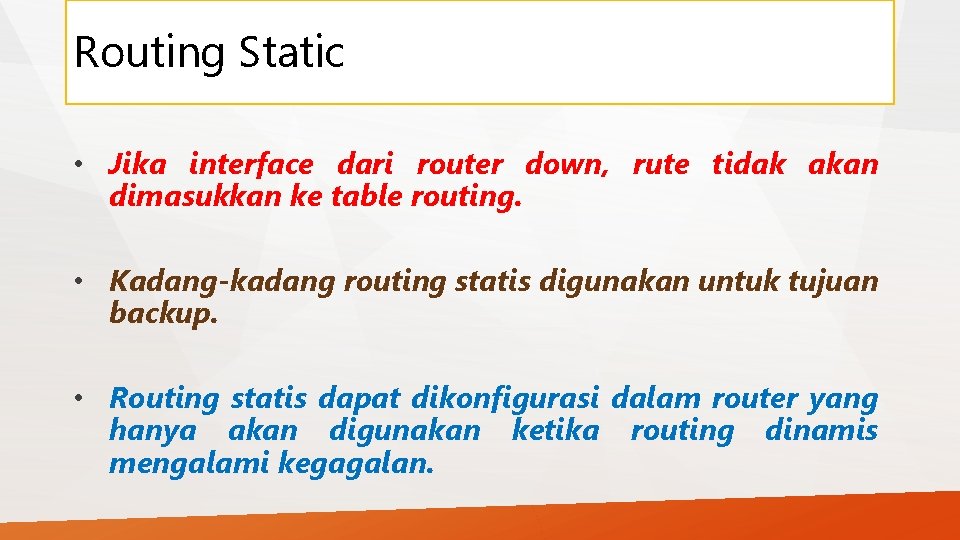 Routing Static

• Jika interface dari router down, rute tidak akan dimasukkan ke table routing.

• Kadang-kadang routing statis digunakan untuk tujuan backup.

• Routing statis dapat dikonfigurasi dalam router yang hanya akan digunakan ketika routing dinamis mengalami kegagalan.